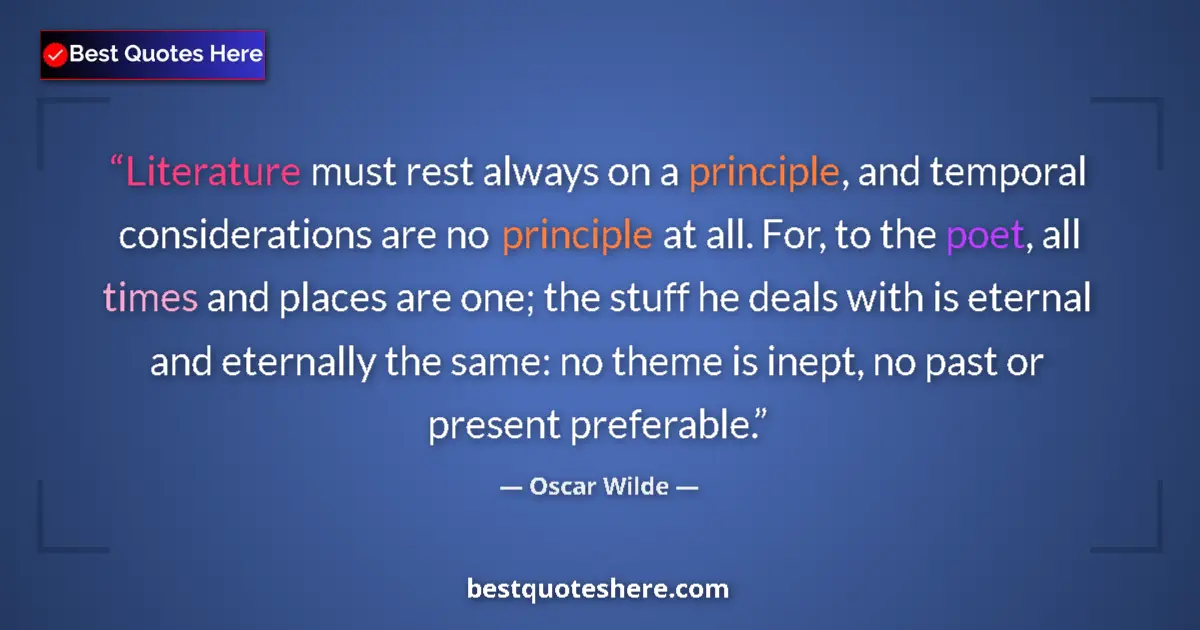 Best Quotes Here

“Literature must rest always on a principle, and temporal considerations are no principle at all. For, to the poet, all times and places are one; the stuff he deals with is eternal and eternally the same: no theme is inept, no past or present preferable.”

— Oscar Wilde —

bestquoteshere.com